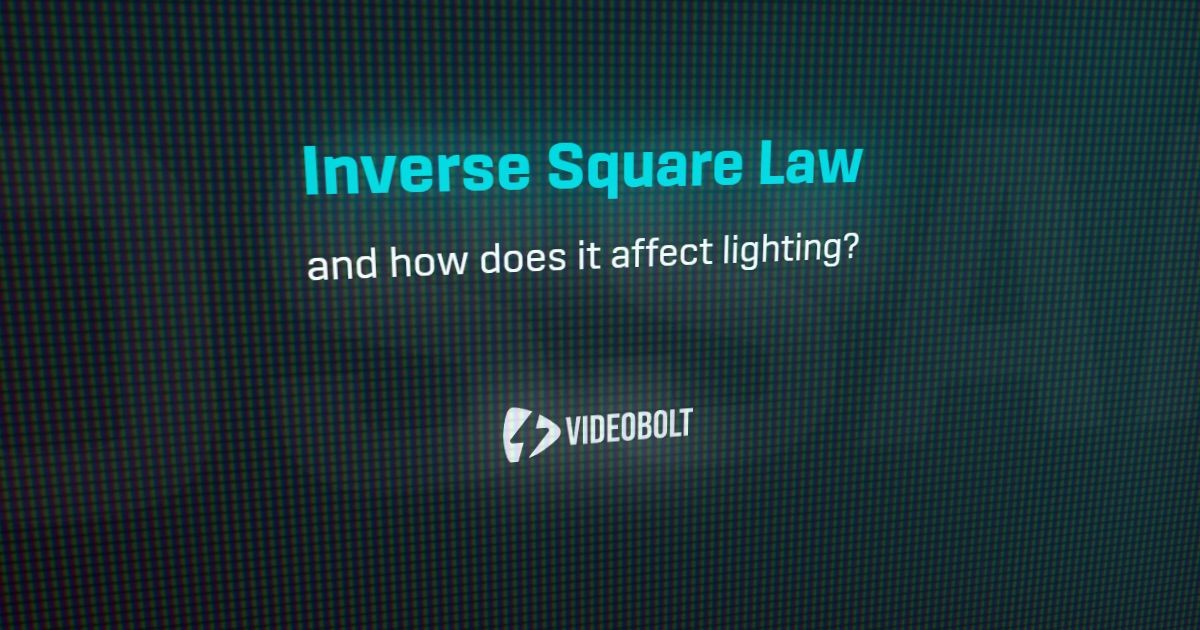 Inverse Square Law

and how does it affect lighting?

VIDEOBOLT